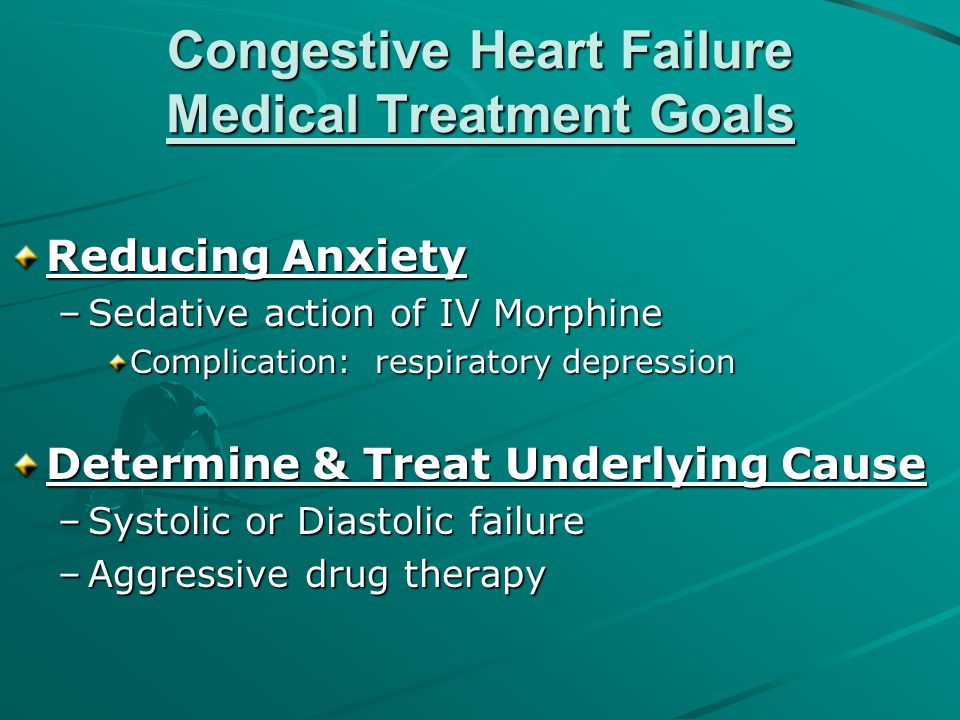 Congestive Heart Failure
Medical Treatment Goals

Reducing Anxiety
– Sedative action of IV Morphine
Complication: respiratory depression

Determine & Treat Underlying Cause
– Systolic or Diastolic failure
– Aggressive drug therapy